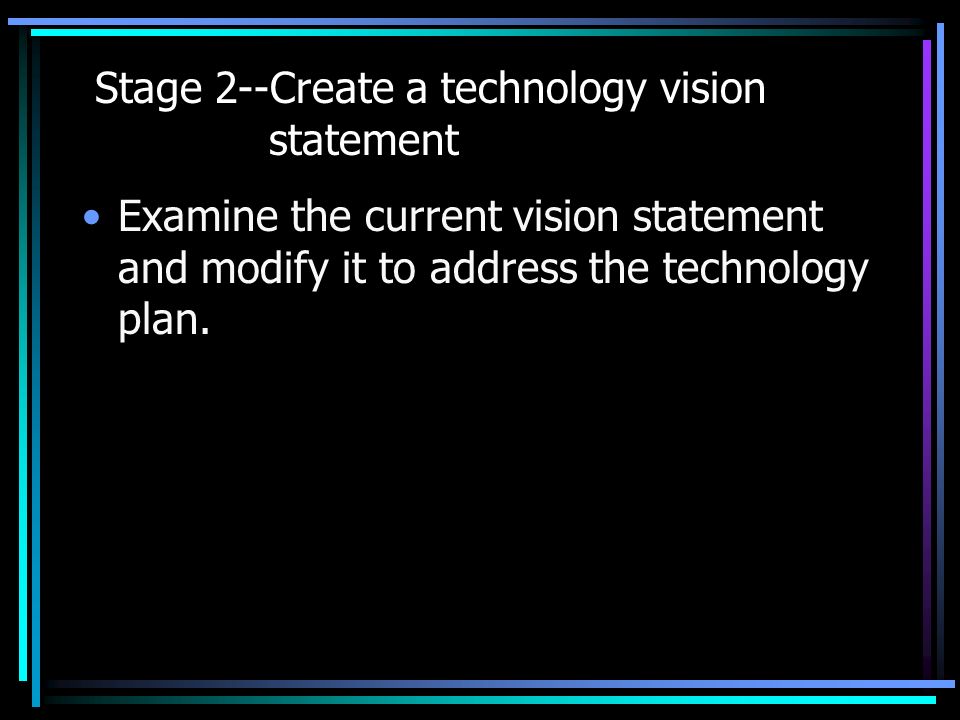 Stage 2--Create a technology vision statement

• Examine the current vision statement and modify it to address the technology plan.